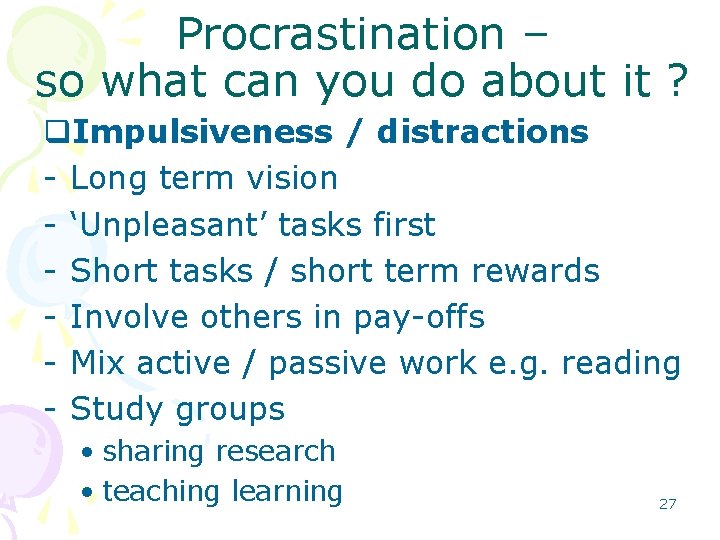 Procrastination – so what can you do about it ?

❑Impulsiveness / distractions
- Long term vision
- ‘Unpleasant’ tasks first
- Short tasks / short term rewards
- Involve others in pay-offs
- Mix active / passive work e.g. reading
- Study groups
• sharing research
• teaching learning

27